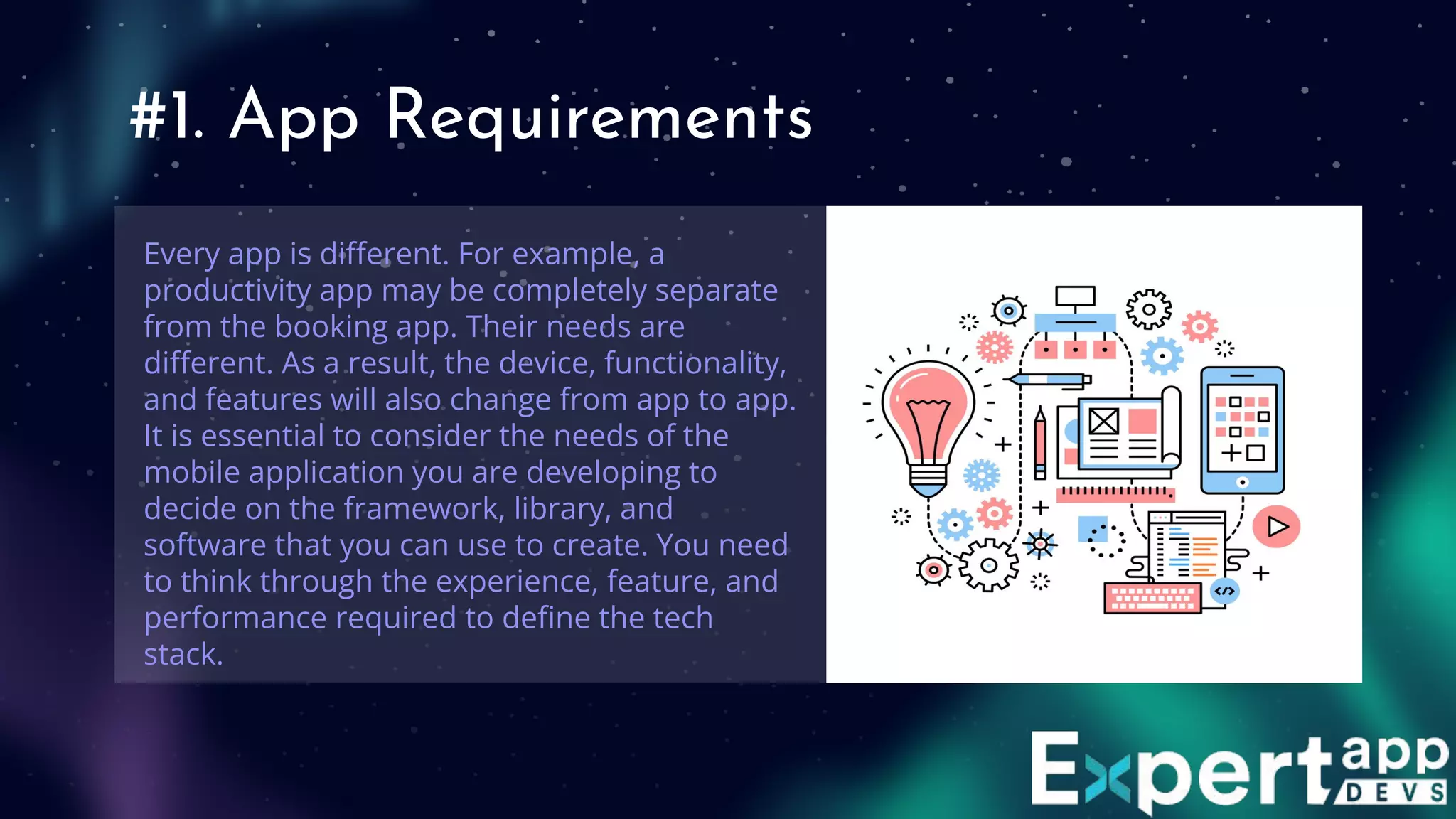 #1. App Requirements

Every app is different. For example, a productivity app may be completely separate from the booking app. Their needs are different. As a result, the device, functionality, and features will also change from app to app. It is essential to consider the needs of the mobile application you are developing to decide on the framework, library, and software that you can use to create. You need to think through the experience, feature, and performance required to define the tech stack.

Expert app DEVS